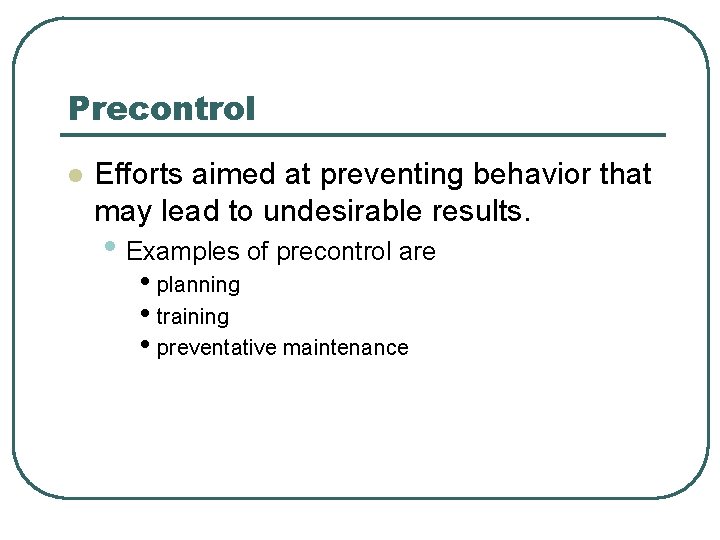 Precontrol

- Efforts aimed at preventing behavior that may lead to undesirable results.
  - Examples of precontrol are
    - planning
    - training
    - preventative maintenance